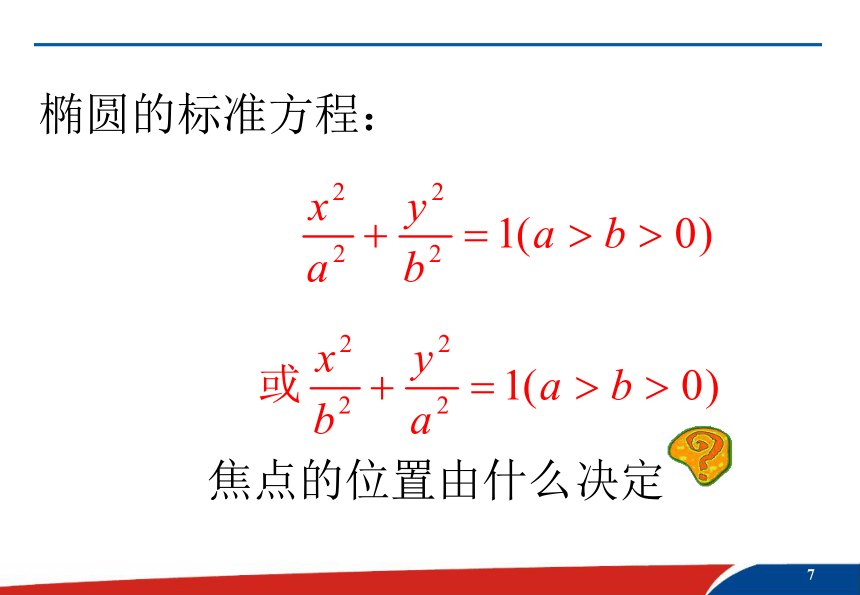 椭圆的标准方程：

$\frac{x^2}{a^2}+\frac{y^2}{b^2}=1(a>b>0)$

或 $\frac{x^2}{b^2}+\frac{y^2}{a^2}=1(a>b>0)$

焦点的位置由什么决定 ?

7